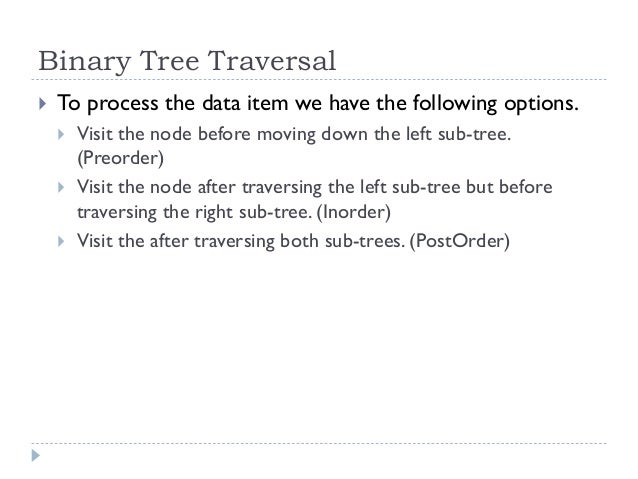 Binary Tree Traversal

To process the data item we have the following options.

Visit the node before moving down the left sub-tree. (Preorder)

Visit the node after traversing the left sub-tree but before traversing the right sub-tree. (Inorder)

Visit the after traversing both sub-trees. (PostOrder)